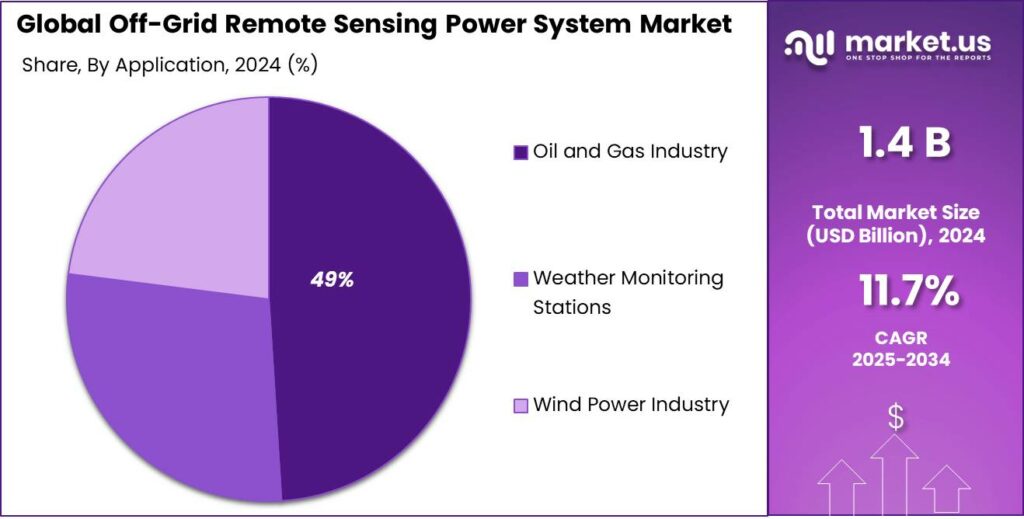 Global Off-Grid Remote Sensing Power System Market

Share, By Application, 2024 (%)

49%

Oil and Gas Industry

Weather Monitoring Stations

Wind Power Industry

market.us
ONE STOP SHOP FOR THE REPORTS

1.4 B

Total Market Size (USD Billion), 2024

11.7%

CAGR 2025-2034

$